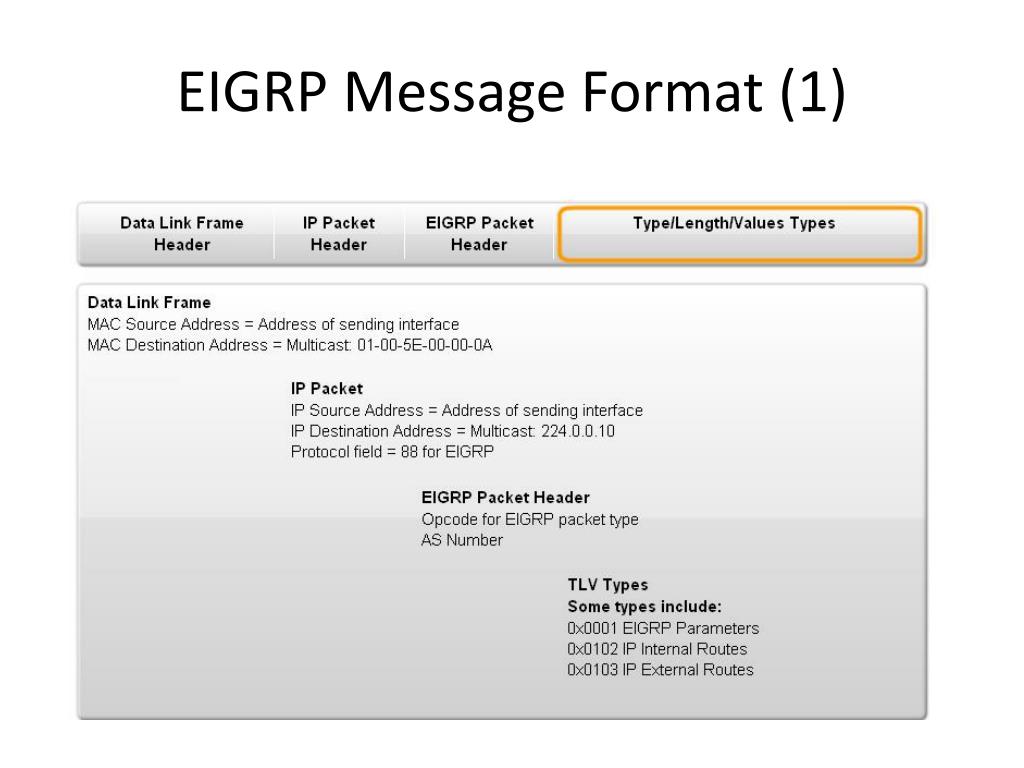 EIGRP Message Format (1)

| Data Link Frame Header | IP Packet Header | EIGRP Packet Header | Type/Length/Values Types |
|---|---|---|---|

Data Link Frame
MAC Source Address = Address of sending interface
MAC Destination Address = Multicast: 01-00-5E-00-00-0A

IP Packet
IP Source Address = Address of sending interface
IP Destination Address = Multicast: 224.0.0.10
Protocol field = 88 for EIGRP

EIGRP Packet Header
Opcode for EIGRP packet type
AS Number

TLV Types
Some types include:
0x0001 EIGRP Parameters
0x0102 IP Internal Routes
0x0103 IP External Routes